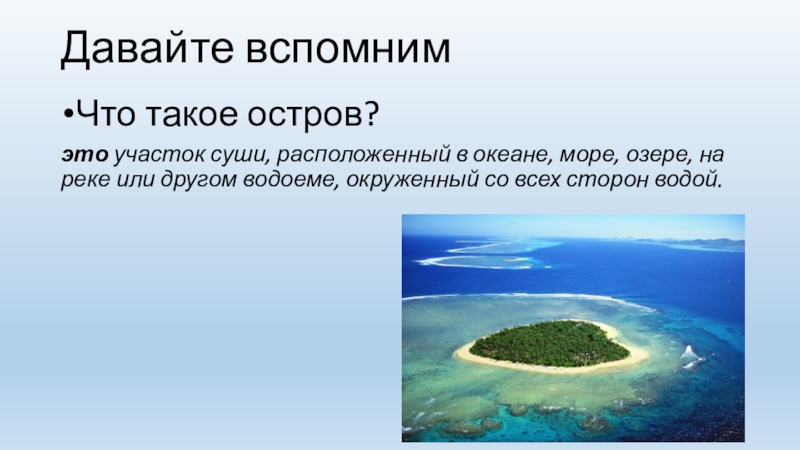 Давайте вспомним

•Что такое остров?

это участок суши, расположенный в океане, море, озере, на реке или другом водоеме, окруженный со всех сторон водой.